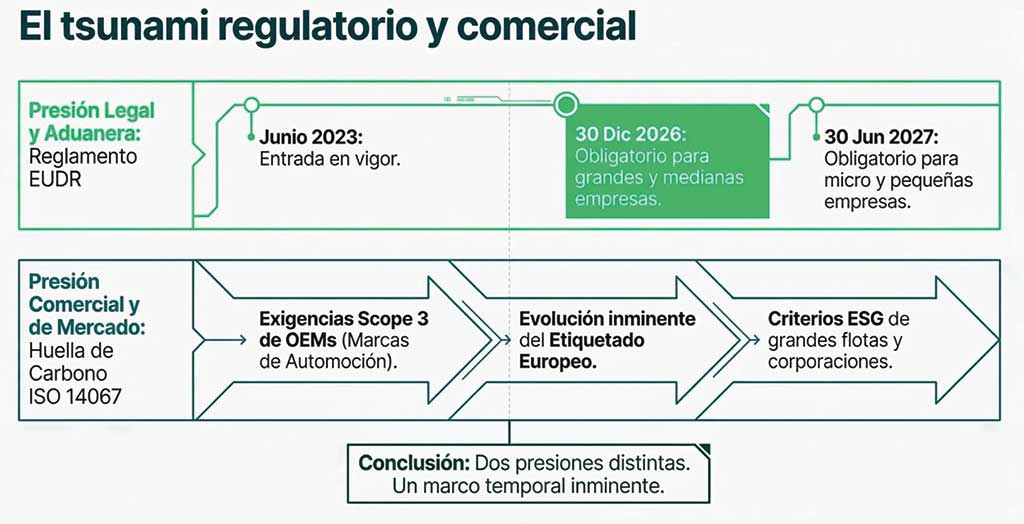 El tsunami regulatorio y comercial

Presión Legal y Aduanera: Reglamento EUDR

Junio 2023: Entrada en vigor.

30 Dic 2026: Obligatorio para grandes y medianas empresas.

30 Jun 2027: Obligatorio para micro y pequeñas empresas.

Presión Comercial y de Mercado: Huella de Carbono ISO 14067

Exigencias Scope 3 de OEMs (Marcas de Automoción).

Evolución inminente del Etiquetado Europeo.

Criterios ESG de grandes flotas y corporaciones.

Conclusión: Dos presiones distintas. Un marco temporal inminente.